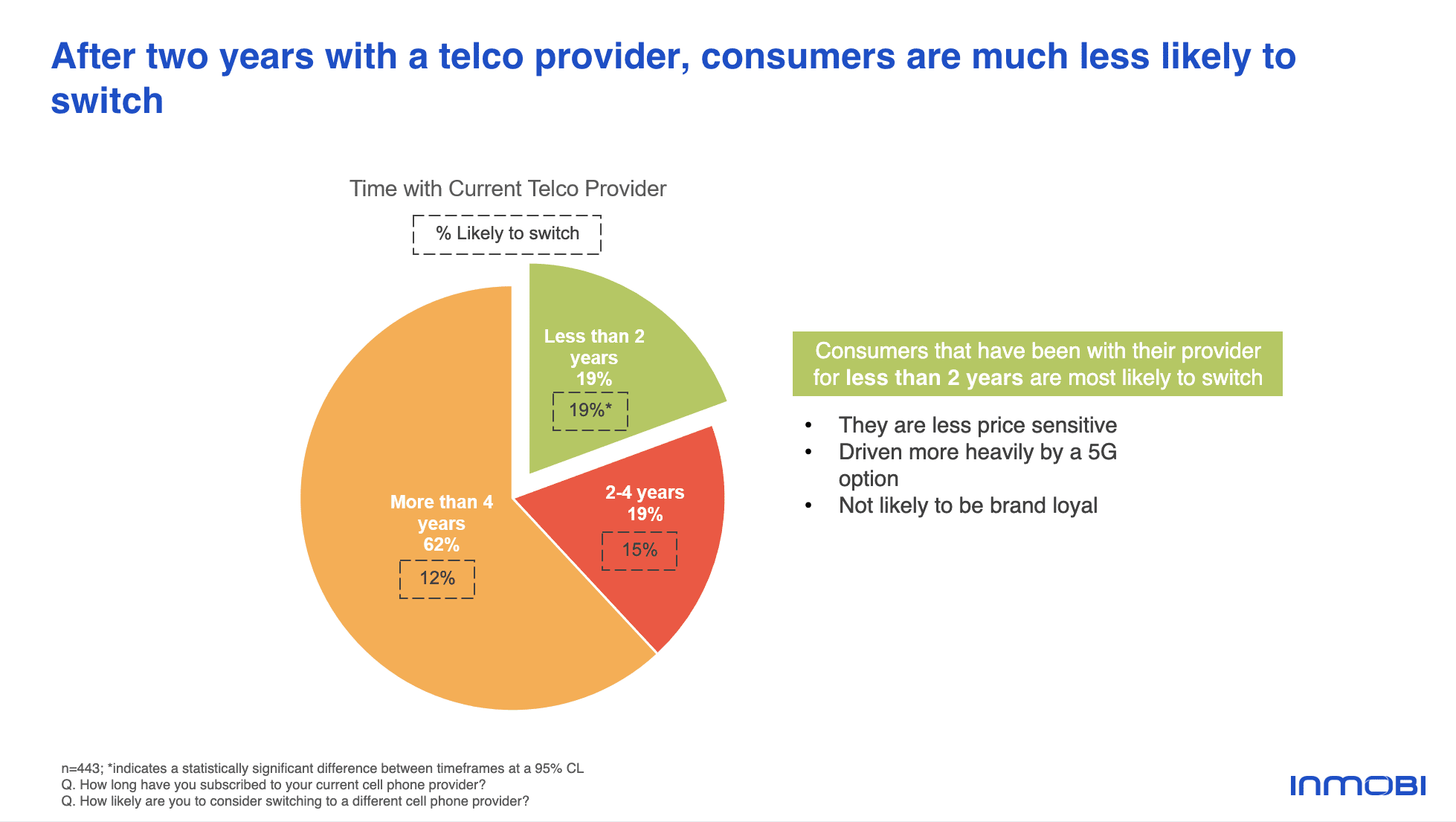 After two years with a telco provider, consumers are much less likely to switch

Time with Current Telco Provider

% Likely to switch

Less than 2 years
19%

19%*

2-4 years
19%

15%

More than 4 years
62%

12%

Consumers that have been with their provider for less than 2 years are most likely to switch

• They are less price sensitive
• Driven more heavily by a 5G option
• Not likely to be brand loyal

n=443; *indicates a statistically significant difference between timeframes at a 95% CL
Q. How long have you subscribed to your current cell phone provider?
Q. How likely are you to consider switching to a different cell phone provider?

INMOBI